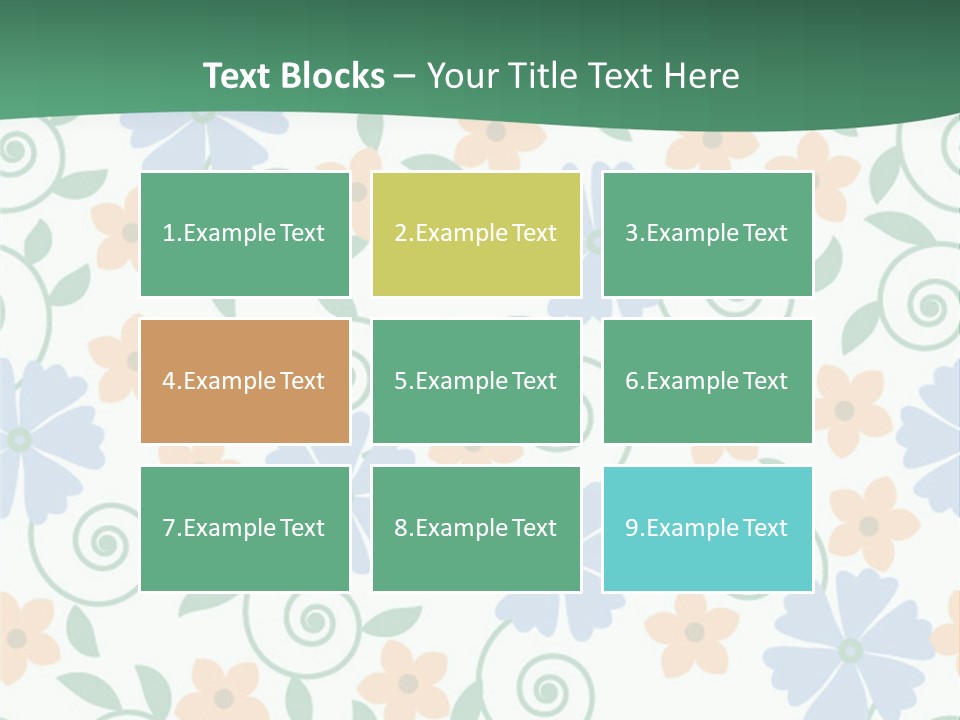 Text Blocks – Your Title Text Here

1.Example Text

2.Example Text

3.Example Text

4.Example Text

5.Example Text

6.Example Text

7.Example Text

8.Example Text

9.Example Text